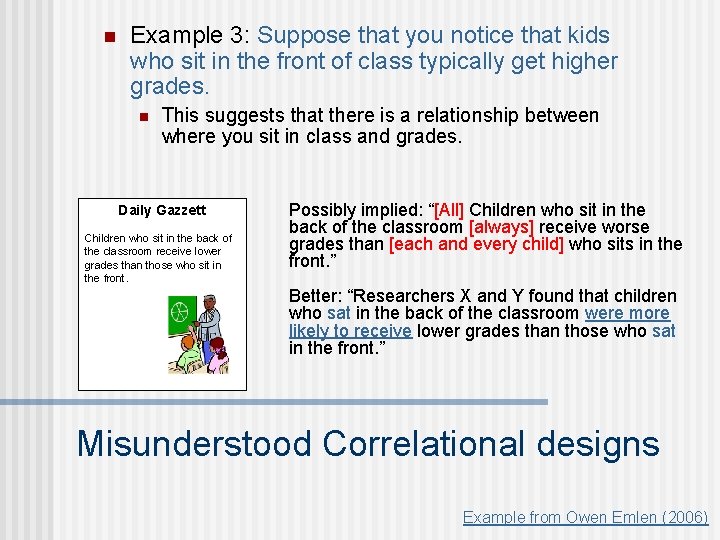 Example 3: Suppose that you notice that kids who sit in the front of class typically get higher grades.

This suggests that there is a relationship between where you sit in class and grades.

Daily Gazzett

Children who sit in the back of the classroom receive lower grades than those who sit in the front.

Possibly implied: “[All] Children who sit in the back of the classroom [always] receive worse grades than [each and every child] who sits in the front.”

Better: “Researchers X and Y found that children who sat in the back of the classroom were more likely to receive lower grades than those who sat in the front.”

Misunderstood Correlational designs

Example from Owen Emlen (2006)